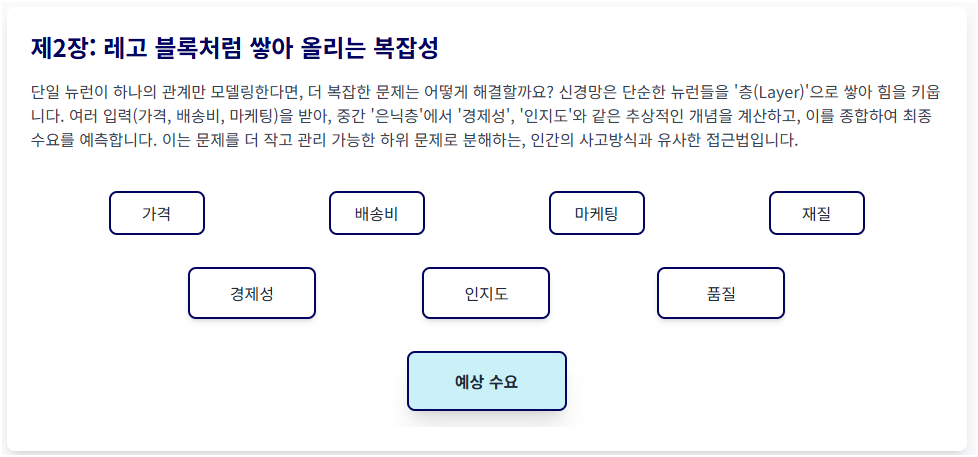 제2장: 레고 블록처럼 쌓아 올리는 복잡성

단일 뉴런이 하나의 관계만 모델링한다면, 더 복잡한 문제는 어떻게 해결할까요? 신경망은 단순한 뉴런들을 '층(Layer)'으로 쌓아 힘을 키웁니다. 여러 입력(가격, 배송비, 마케팅)을 받아, 중간 '은닉층'에서 '경제성', '인지도'와 같은 추상적인 개념을 계산하고, 이를 종합하여 최종 수요를 예측합니다. 이는 문제를 더 작고 관리 가능한 하위 문제로 분해하는, 인간의 사고방식과 유사한 접근법입니다.

가격

배송비

마케팅

재질

경제성

인지도

품질

예상 수요